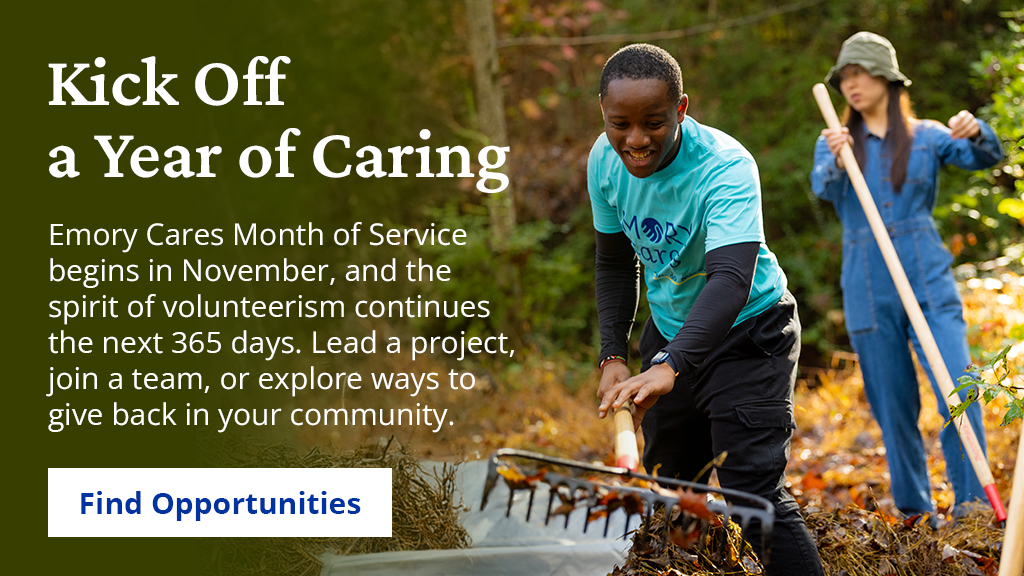 Kick Off a Year of Caring

Emory Cares Month of Service begins in November, and the spirit of volunteerism continues the next 365 days. Lead a project, join a team, or explore ways to give back in your community.

Find Opportunities

EMORY cares